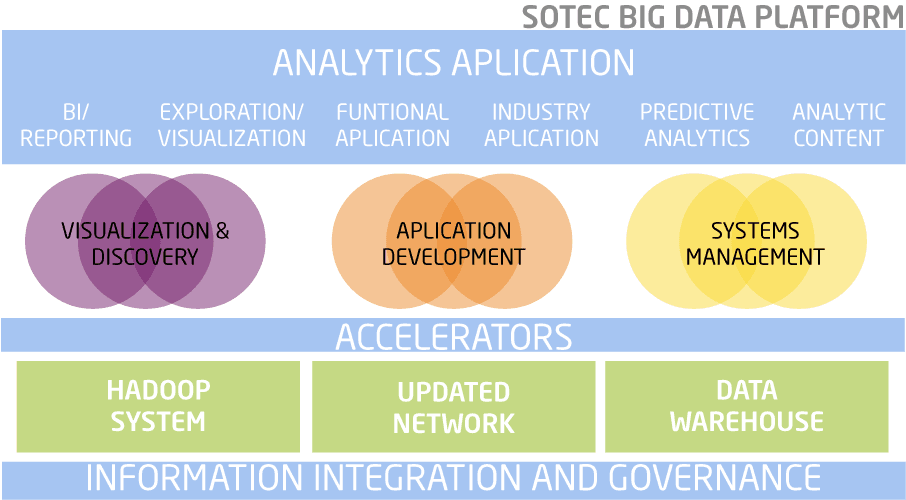 SOTEC BIG DATA PLATFORM

ANALYTICS APLICATION

BI/ REPORTING

EXPLORATION/ VISUALIZATION

FUNTIONAL APLICATION

INDUSTRY APLICATION

PREDICTIVE ANALYTICS

ANALYTIC CONTENT

VISUALIZATION & DISCOVERY

APLICATION DEVELOPMENT

SYSTEMS MANAGEMENT

ACCELERATORS

HADOOP SYSTEM

UPDATED NETWORK

DATA WAREHOUSE

INFORMATION INTEGRATION AND GOVERNANCE